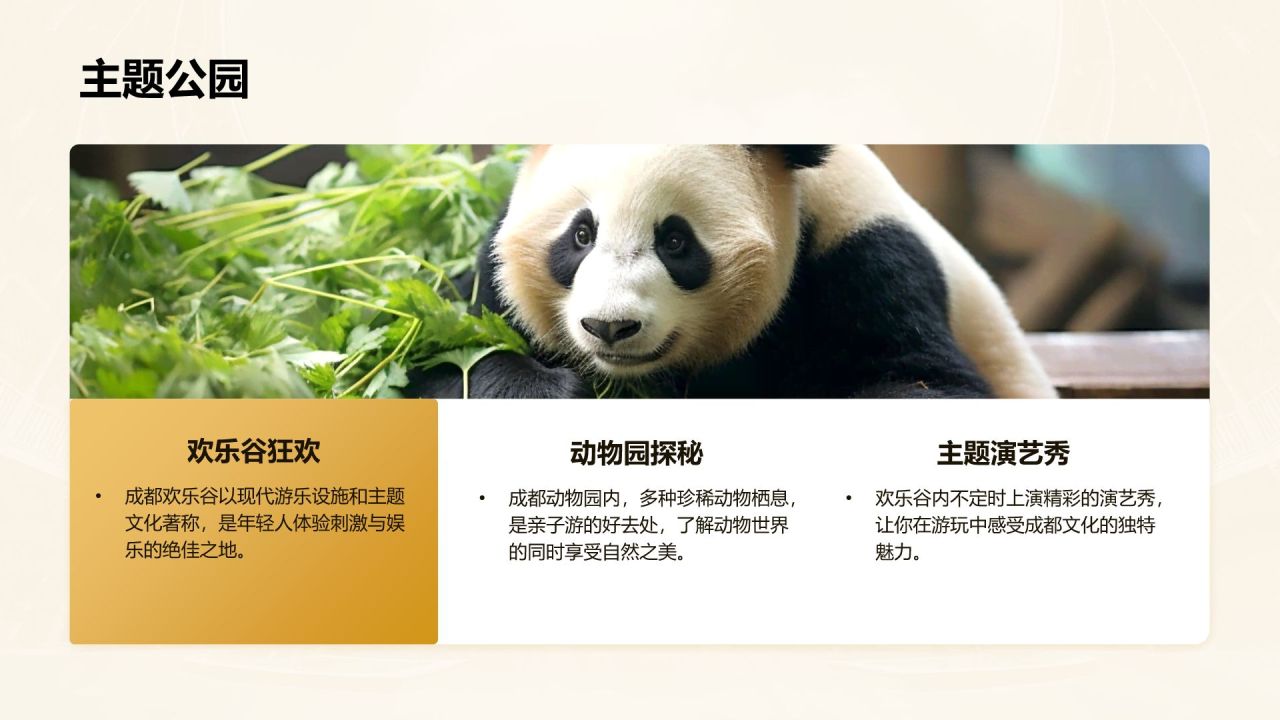 主题公园

欢乐谷狂欢

• 成都欢乐谷以现代游乐设施和主题文化著称，是年轻人体验刺激与娱乐的绝佳之地。

动物园探秘

• 成都动物园内，多种珍稀动物栖息，是亲子游的好去处，了解动物世界的同时享受自然之美。

主题演艺秀

• 欢乐谷内不定时上演精彩的演艺秀，让你在游玩中感受成都文化的独特魅力。